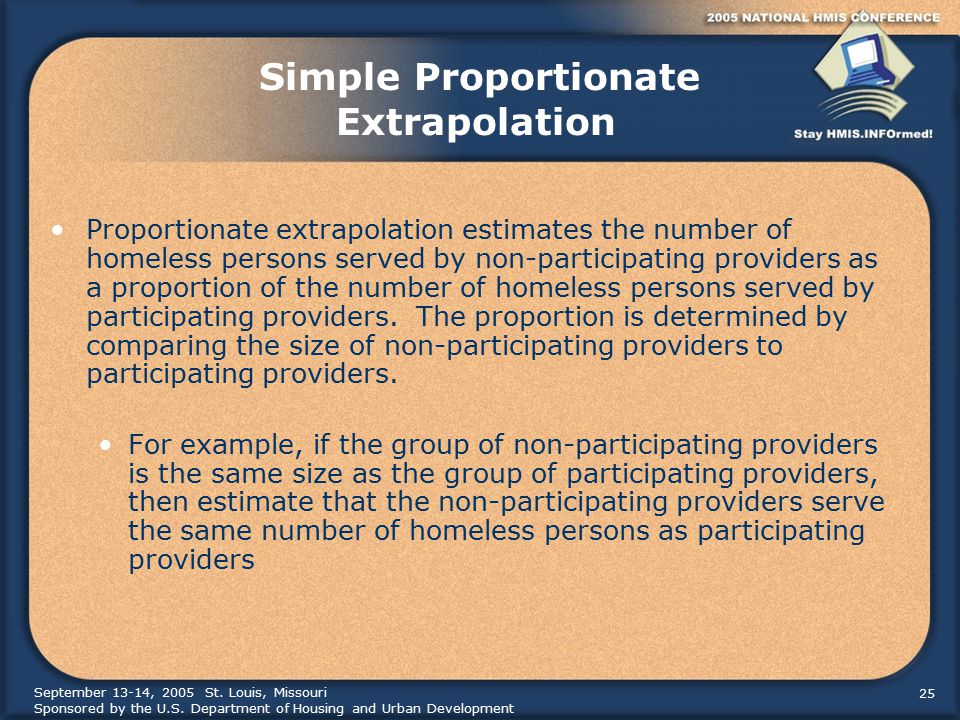 2005 NATIONAL HMIS CONFERENCE

Stay HMIS.INFOrmed!

Simple Proportionate Extrapolation

• Proportionate extrapolation estimates the number of homeless persons served by non-participating providers as a proportion of the number of homeless persons served by participating providers. The proportion is determined by comparing the size of non-participating providers to participating providers.

• For example, if the group of non-participating providers is the same size as the group of participating providers, then estimate that the non-participating providers serve the same number of homeless persons as participating providers

September 13-14, 2005 St. Louis, Missouri
Sponsored by the U.S. Department of Housing and Urban Development

25